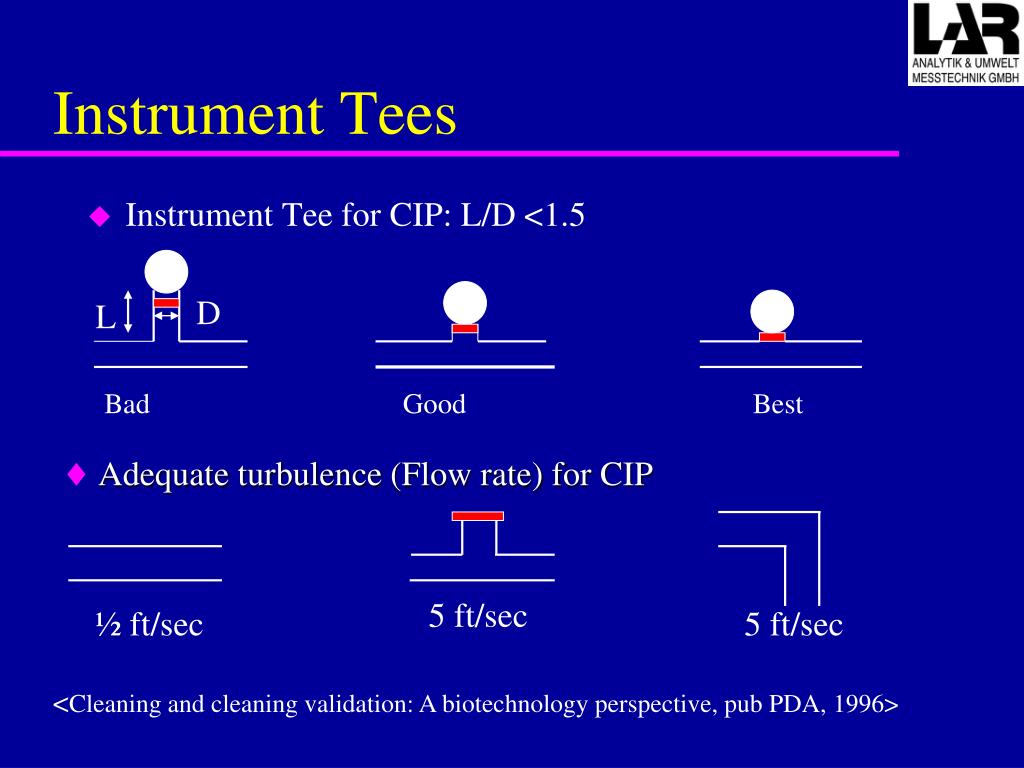 LAR
ANALYTIK & UMWELT
MESSTECHNIK GMBH

Instrument Tees

◆ Instrument Tee for CIP: L/D <1.5

L
D

Bad
Good
Best

◆ Adequate turbulence (Flow rate) for CIP

½ ft/sec
5 ft/sec
5 ft/sec

<Cleaning and cleaning validation: A biotechnology perspective, pub PDA, 1996>